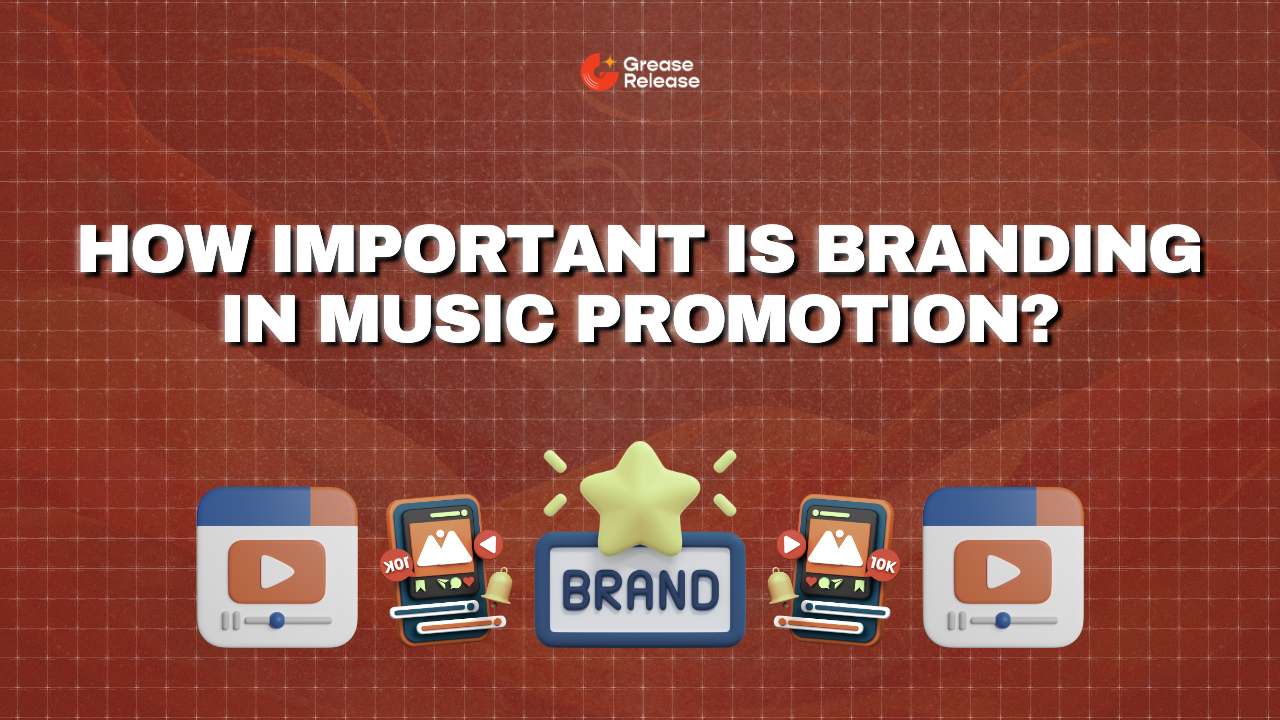 Grease Release

HOW IMPORTANT IS BRANDING IN MUSIC PROMOTION?

10K

BRAND

10K